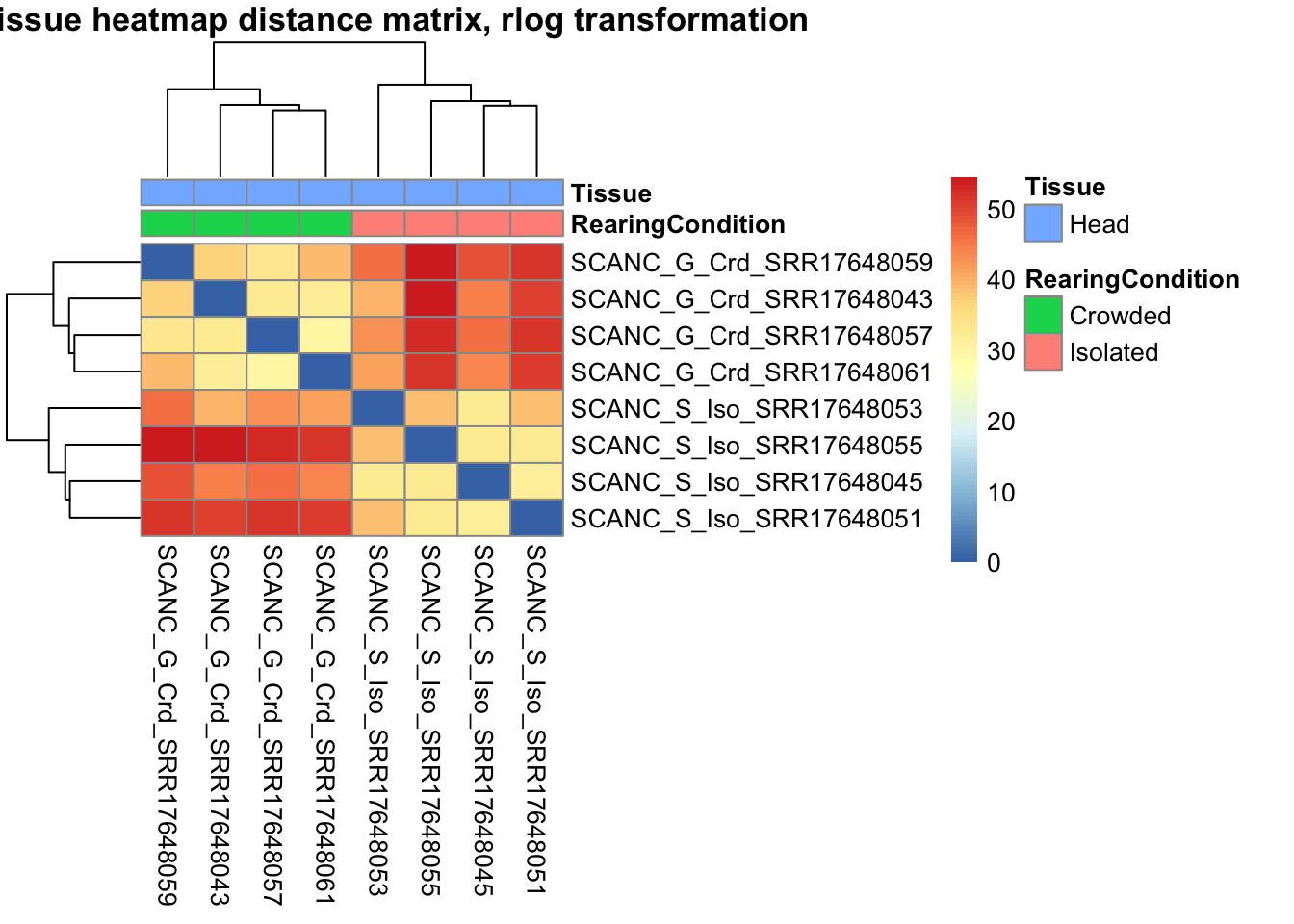 issue heatmap distance matrix, rlog transformation

Tissue
RearingCondition

SCANC_G_Crd_SRR17648059
SCANC_G_Crd_SRR17648043
SCANC_G_Crd_SRR17648057
SCANC_G_Crd_SRR17648061
SCANC_S_Iso_SRR17648053
SCANC_S_Iso_SRR17648055
SCANC_S_Iso_SRR17648045
SCANC_S_Iso_SRR17648051

SCANC_G_Crd_SRR17648059
SCANC_G_Crd_SRR17648043
SCANC_G_Crd_SRR17648057
SCANC_G_Crd_SRR17648061
SCANC_S_Iso_SRR17648053
SCANC_S_Iso_SRR17648055
SCANC_S_Iso_SRR17648045
SCANC_S_Iso_SRR17648051

50
40
30
20
10
0

Tissue
Head
RearingCondition
Crowded
Isolated